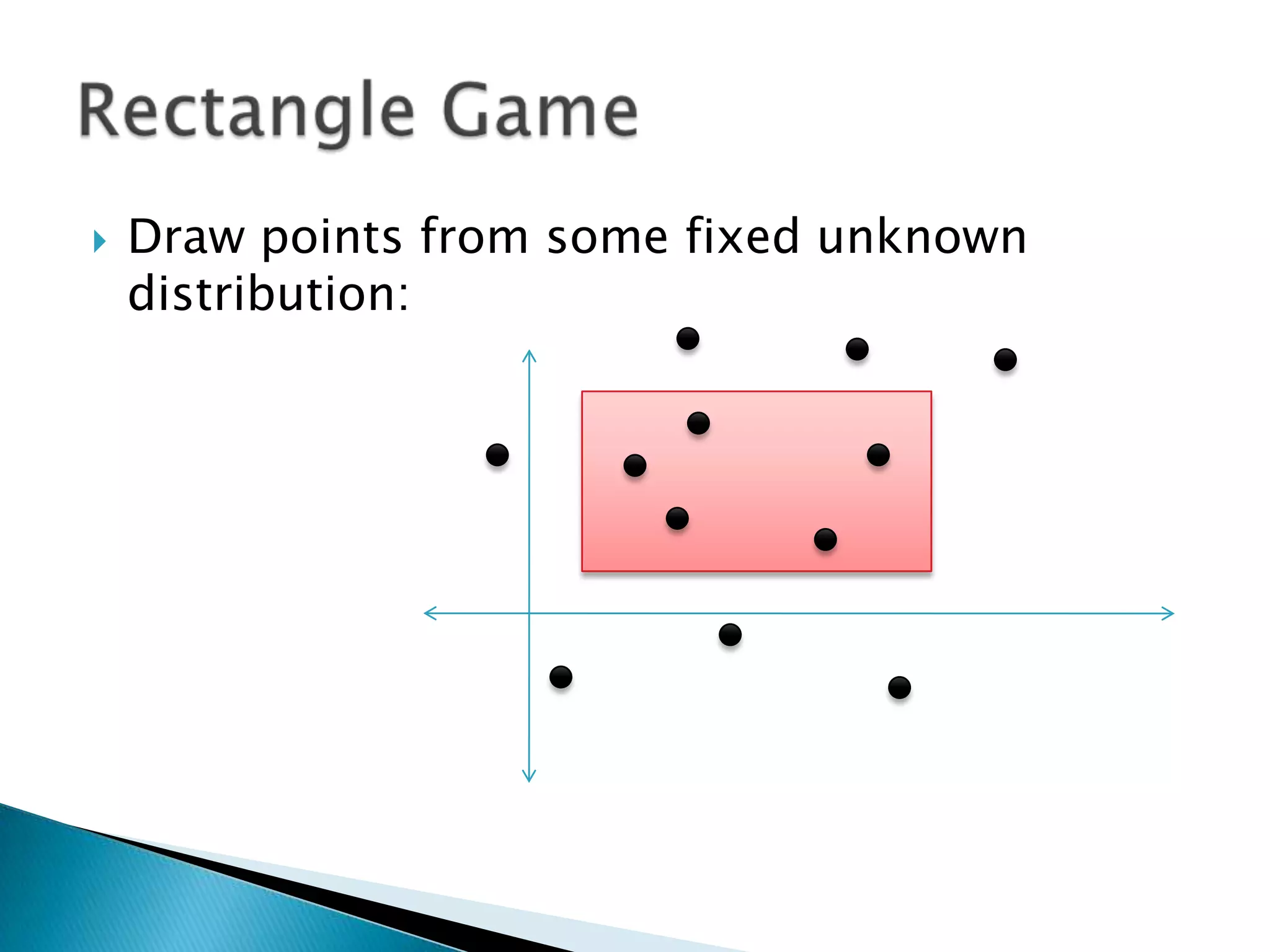 Rectangle Game

Draw points from some fixed unknown distribution: